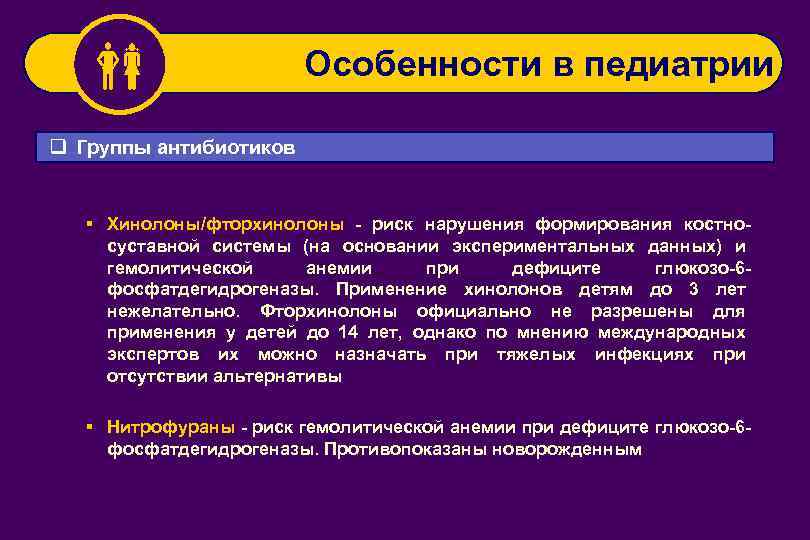 Особенности в педиатрии

❑ Группы антибиотиков

▪ Хинолоны/фторхинолоны - риск нарушения формирования костно-суставной системы (на основании экспериментальных данных) и гемолитической анемии при дефиците глюкозо-6-фосфатдегидрогеназы. Применение хинолонов детям до 3 лет нежелательно. Фторхинолоны официально не разрешены для применения у детей до 14 лет, однако по мнению международных экспертов их можно назначать при тяжелых инфекциях при отсутствии альтернативы

▪ Нитрофураны - риск гемолитической анемии при дефиците глюкозо-6-фосфатдегидрогеназы. Противопоказаны новорожденным